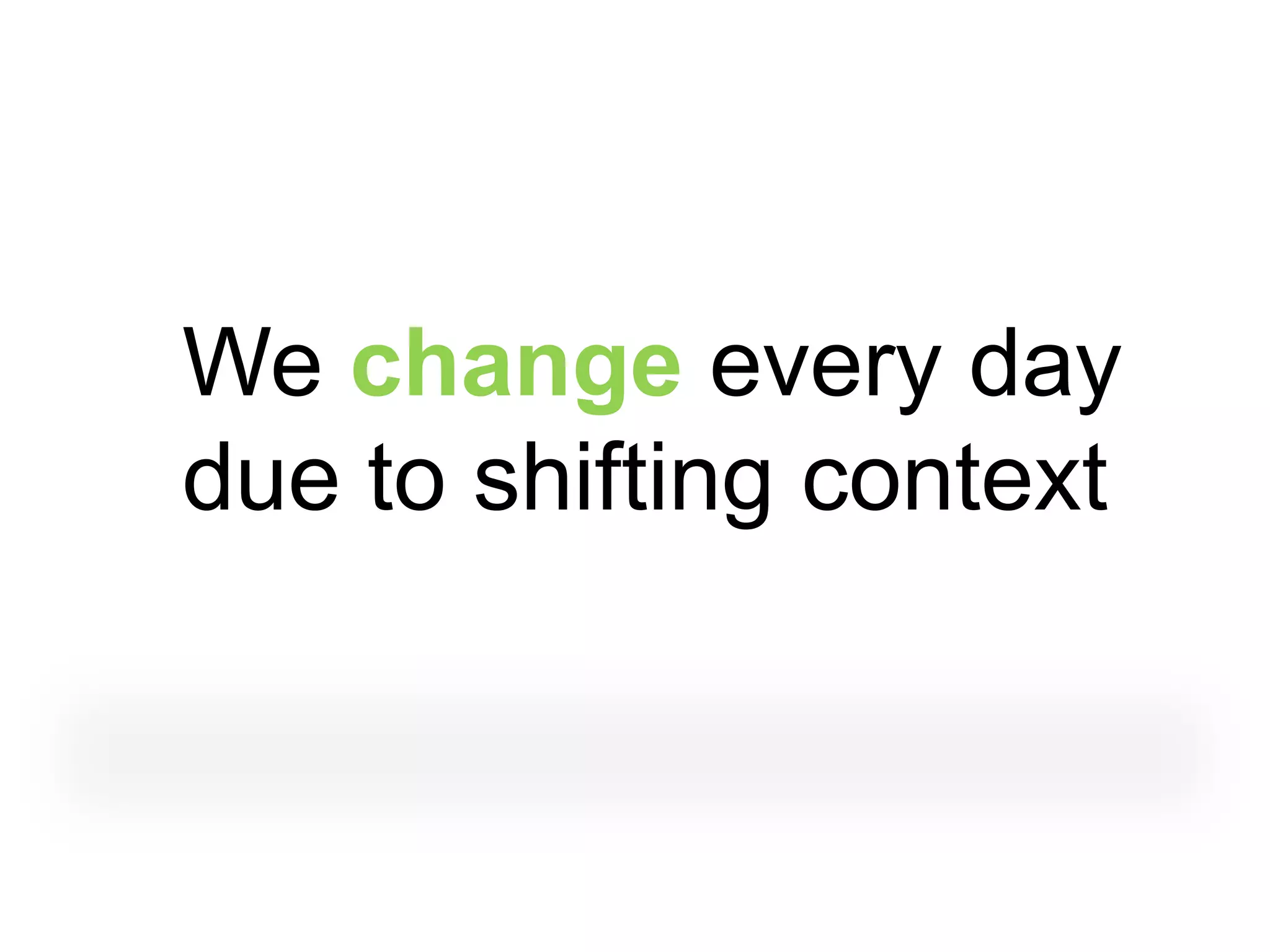 We change every day due to shifting context